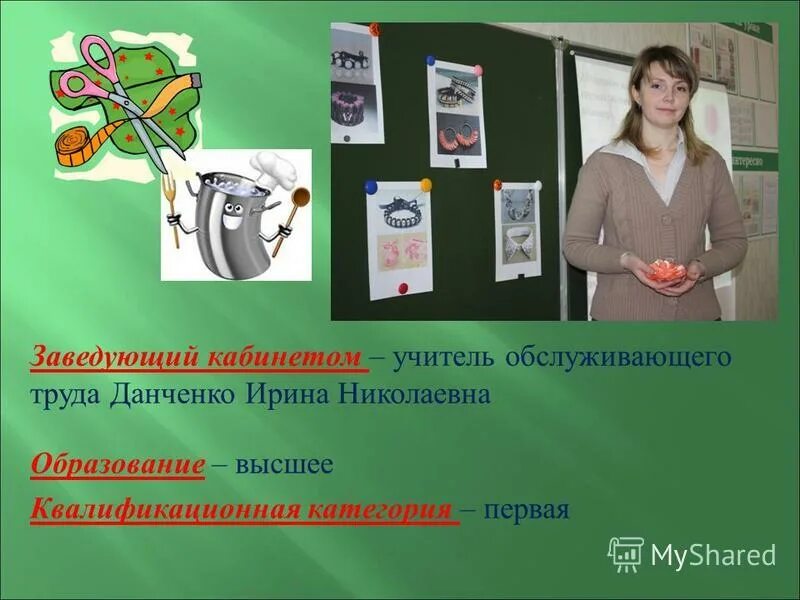 Заведующий кабинетом – учитель обслуживающего труда Данченко Ирина Николаевна

Образование – высшее

Квалификационная категория – первая

MyShared